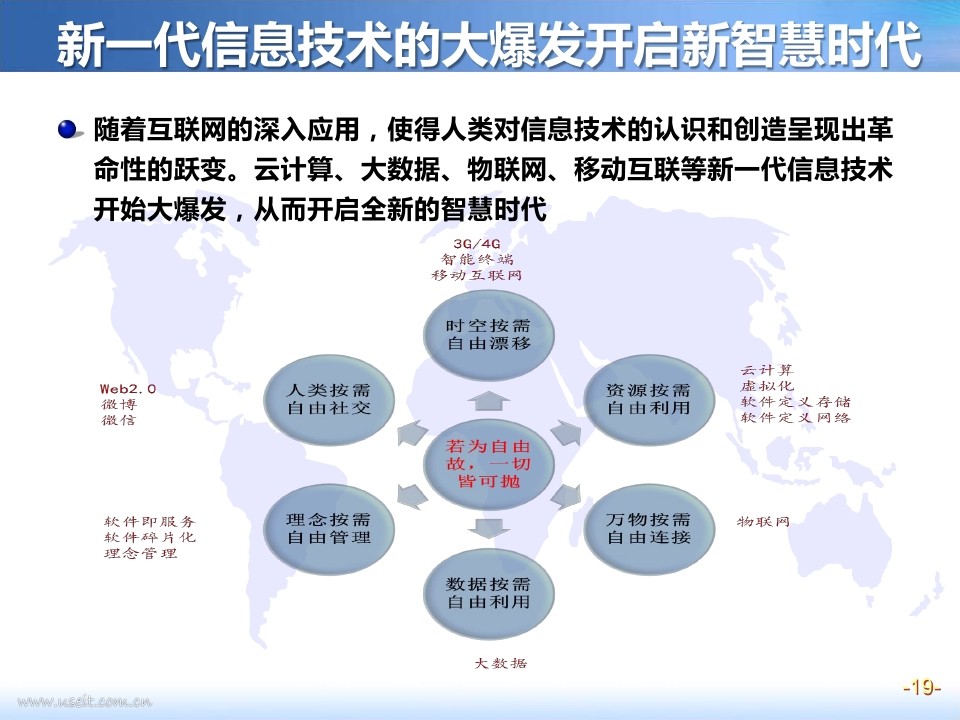 新一代信息技术的大爆发开启新智慧时代

随着互联网的深入应用，使得人类对信息技术的认识和创造呈现出革命性的跃变。云计算、大数据、物联网、移动互联等新一代信息技术开始大爆发，从而开启全新的智慧时代

3G/4G
智能终端
移动互联网

时空按需
自由漂移

Web2.0
微博
微信

人类按需
自由社交

资源按需
自由利用

云计算
虚拟化
软件定义存储
软件定义网络

若为自由故，一切皆可抛

软件即服务
软件碎片化
理念管理

理念按需
自由管理

万物按需
自由连接

物联网

数据按需
自由利用

大数据

www.useit.com.cn

-19-